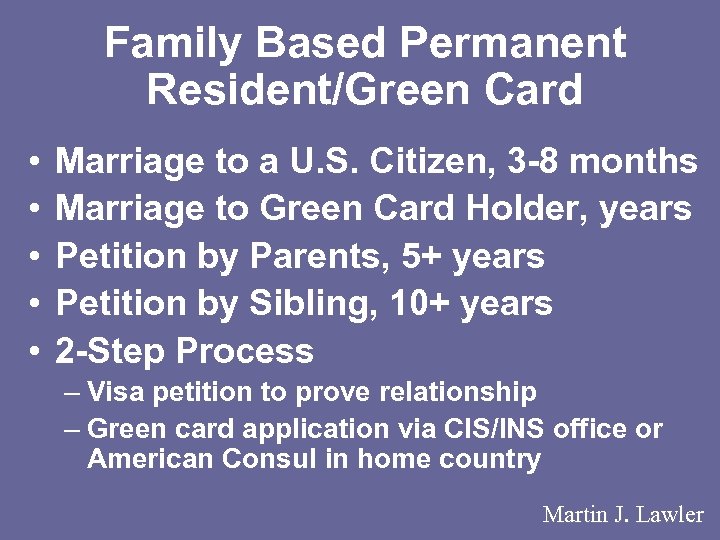 Family Based Permanent Resident/Green Card

• Marriage to a U.S. Citizen, 3-8 months
• Marriage to Green Card Holder, years
• Petition by Parents, 5+ years
• Petition by Sibling, 10+ years
• 2-Step Process
– Visa petition to prove relationship
– Green card application via CIS/INS office or American Consul in home country

Martin J. Lawler